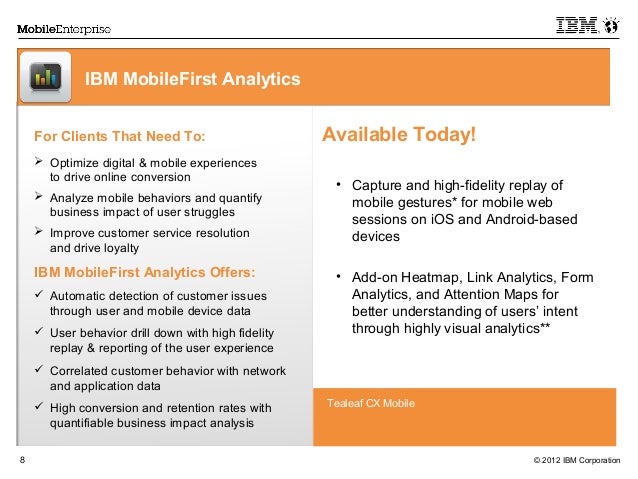 MobileEnterprise

IBM

IBM MobileFirst Analytics

For Clients That Need To:

➢ Optimize digital & mobile experiences to drive online conversion

➢ Analyze mobile behaviors and quantify business impact of user struggles

➢ Improve customer service resolution and drive loyalty

IBM MobileFirst Analytics Offers:

✓ Automatic detection of customer issues through user and mobile device data

✓ User behavior drill down with high fidelity replay & reporting of the user experience

✓ Correlated customer behavior with network and application data

✓ High conversion and retention rates with quantifiable business impact analysis

Available Today!

• Capture and high-fidelity replay of mobile gestures* for mobile web sessions on iOS and Android-based devices

• Add-on Heatmap, Link Analytics, Form Analytics, and Attention Maps for better understanding of users' intent through highly visual analytics**

Tealeaf CX Mobile

8

© 2012 IBM Corporation